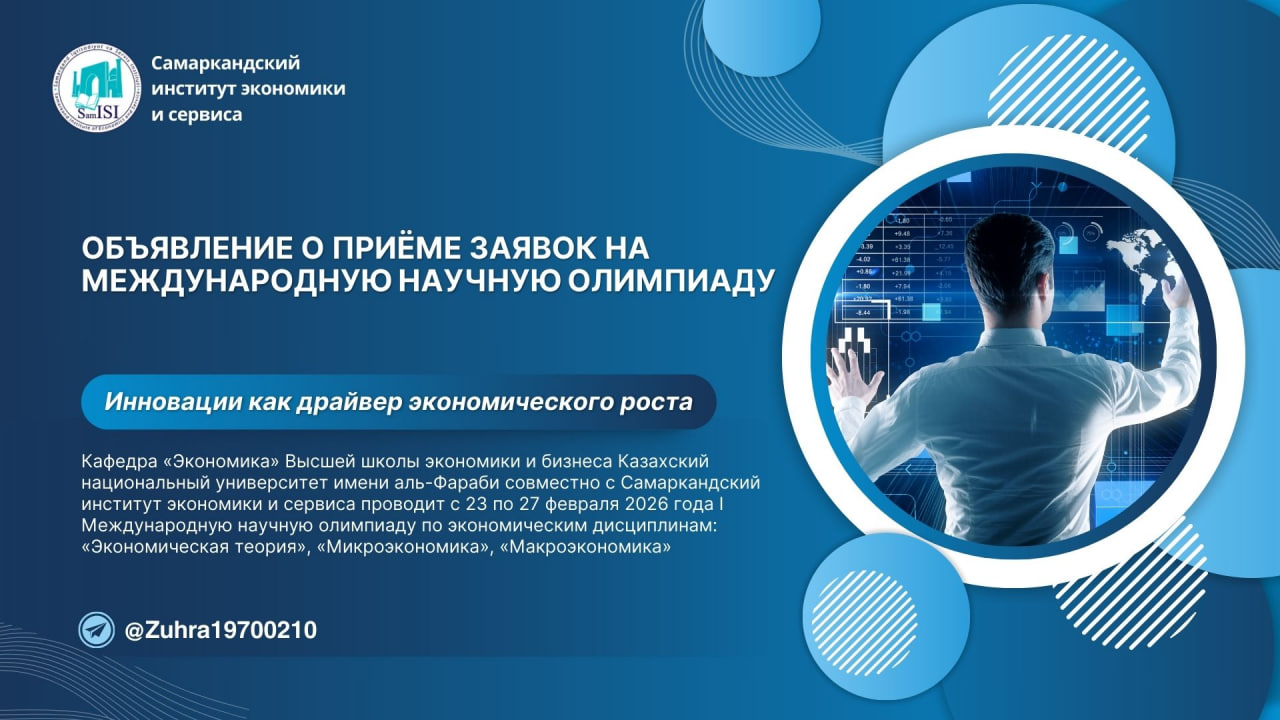 SamISI

Самаркандский институт экономики и сервиса

ОБЪЯВЛЕНИЕ О ПРИЁМЕ ЗАЯВОК НА МЕЖДУНАРОДНУЮ НАУЧНУЮ ОЛИМПИАДУ

Инновации как драйвер экономического роста

Кафедра «Экономика» Высшей школы экономики и бизнеса Казахский национальный университет имени аль-Фараби совместно с Самаркандский институт экономики и сервиса проводит с 23 по 27 февраля 2026 года I Международную научную олимпиаду по экономическим дисциплинам: «Экономическая теория», «Микроэкономика», «Макроэкономика»

@Zuhra19700210